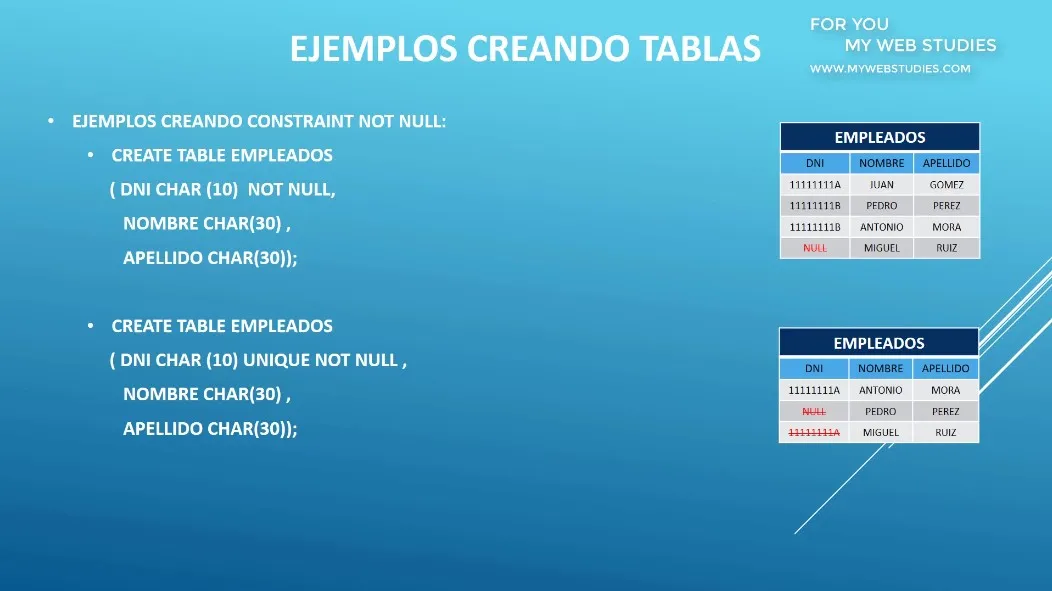 EJEMPLOS CREANDO TABLAS

FOR YOU
MY WEB STUDIES
WWW.MYWEBSTUDIES.COM

• EJEMPLOS CREANDO CONSTRAINT NOT NULL:

• CREATE TABLE EMPLEADOS
( DNI CHAR (10) NOT NULL,
NOMBRE CHAR(30) ,
APELLIDO CHAR(30));

• CREATE TABLE EMPLEADOS
( DNI CHAR (10) UNIQUE NOT NULL ,
NOMBRE CHAR(30) ,
APELLIDO CHAR(30));

EMPLEADOS

| DNI | NOMBRE | APELLIDO |
|---|---|---|
| 11111111A | JUAN | GOMEZ |
| 11111111B | PEDRO | PEREZ |
| 11111111B | ANTONIO | MORA |
| NULL | MIGUEL | RUIZ |

EMPLEADOS

| DNI | NOMBRE | APELLIDO |
|---|---|---|
| 11111111A | ANTONIO | MORA |
| NULL | PEDRO | PEREZ |
| 11111111A | MIGUEL | RUIZ |